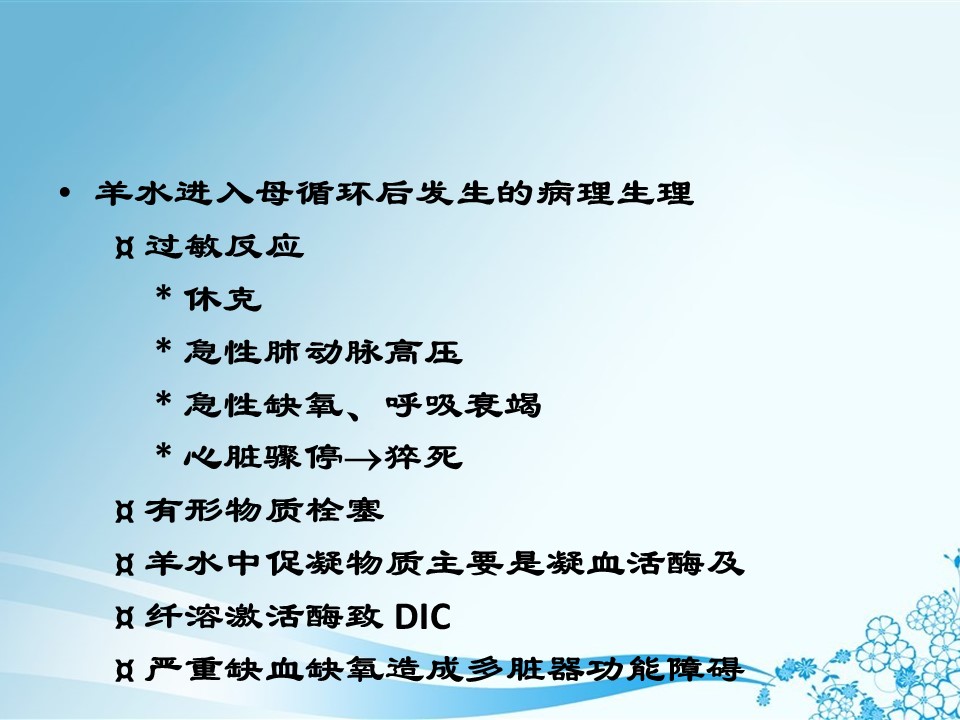 • 羊水进入母循环后发生的病理生理

¤ 过敏反应

* 休克

* 急性肺动脉高压

* 急性缺氧、呼吸衰竭

* 心脏骤停→猝死

¤ 有形物质栓塞

¤ 羊水中促凝物质主要是凝血活酶及

¤ 纤溶激活酶致 DIC

¤ 严重缺血缺氧造成多脏器功能障碍